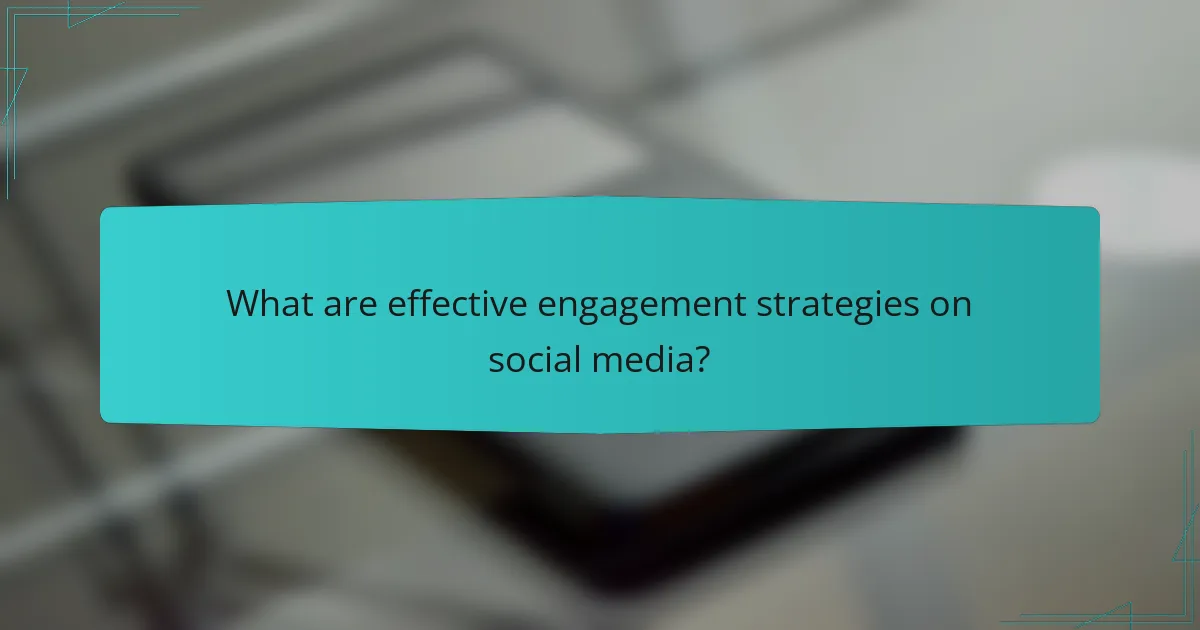 What are effective engagement strategies on social media?